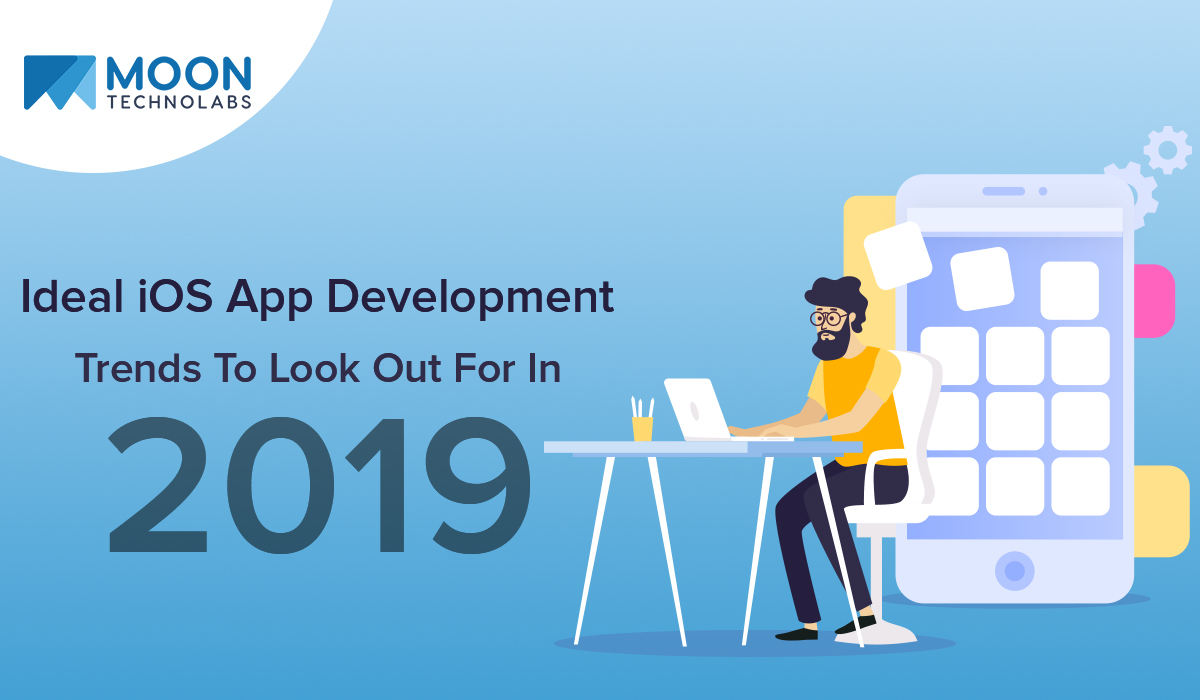 MOON
TECHNOLABS

Ideal iOS App Development

Trends To Look Out For In

2019